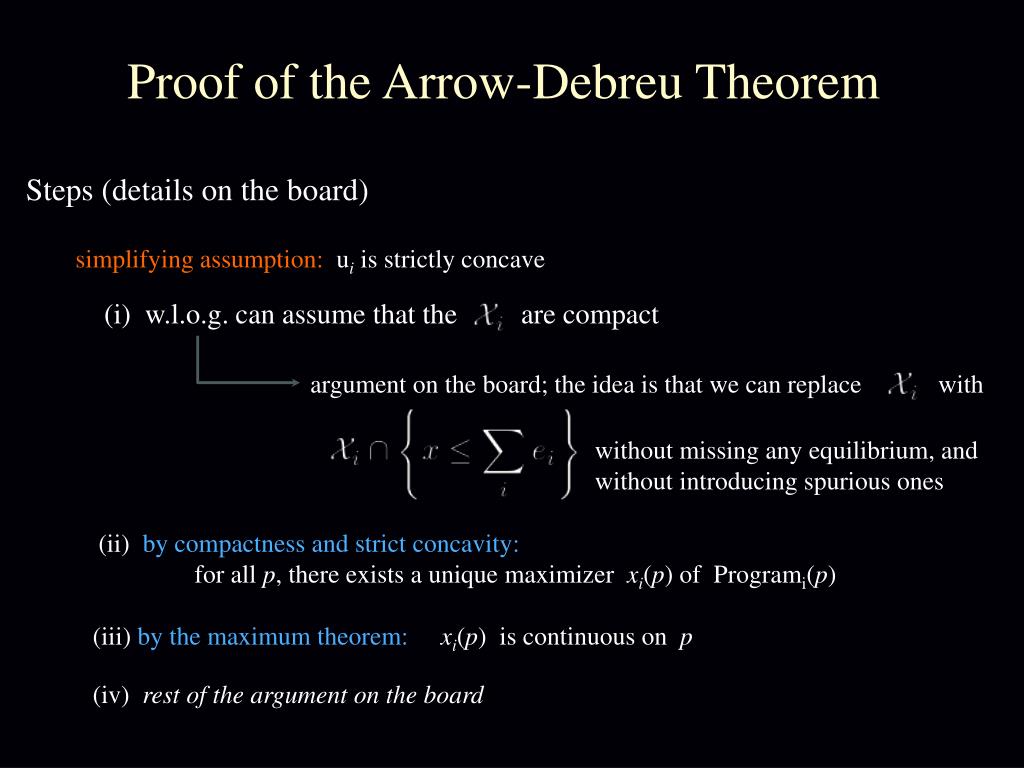 Proof of the Arrow-Debreu Theorem

Steps (details on the board)

simplifying assumption: $u_i$ is strictly concave

(i) w.l.o.g. can assume that the $\mathcal{X}_i$ are compact

argument on the board; the idea is that we can replace $\mathcal{X}_i$ with

$\mathcal{X}_i \cap \left\{ x \leq \sum_i e_i \right\}$ without missing any equilibrium, and without introducing spurious ones

(ii) by compactness and strict concavity:
for all $p$, there exists a unique maximizer $x_i(p)$ of $\text{Program}_i(p)$

(iii) by the maximum theorem: $x_i(p)$ is continuous on $p$

(iv) rest of the argument on the board